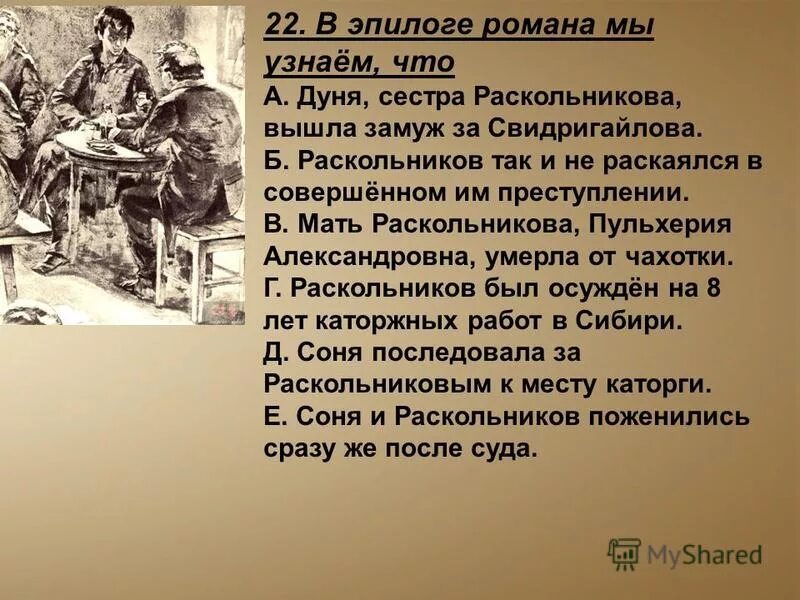 22. В эпилоге романа мы узнаём, что
А. Дуня, сестра Раскольникова, вышла замуж за Свидригайлова.
Б. Раскольников так и не раскаялся в совершённом им преступлении.
В. Мать Раскольникова, Пульхерия Александровна, умерла от чахотки.
Г. Раскольников был осуждён на 8 лет каторжных работ в Сибири.
Д. Соня последовала за Раскольниковым к месту каторги.
Е. Соня и Раскольников поженились сразу же после суда.

MyShared